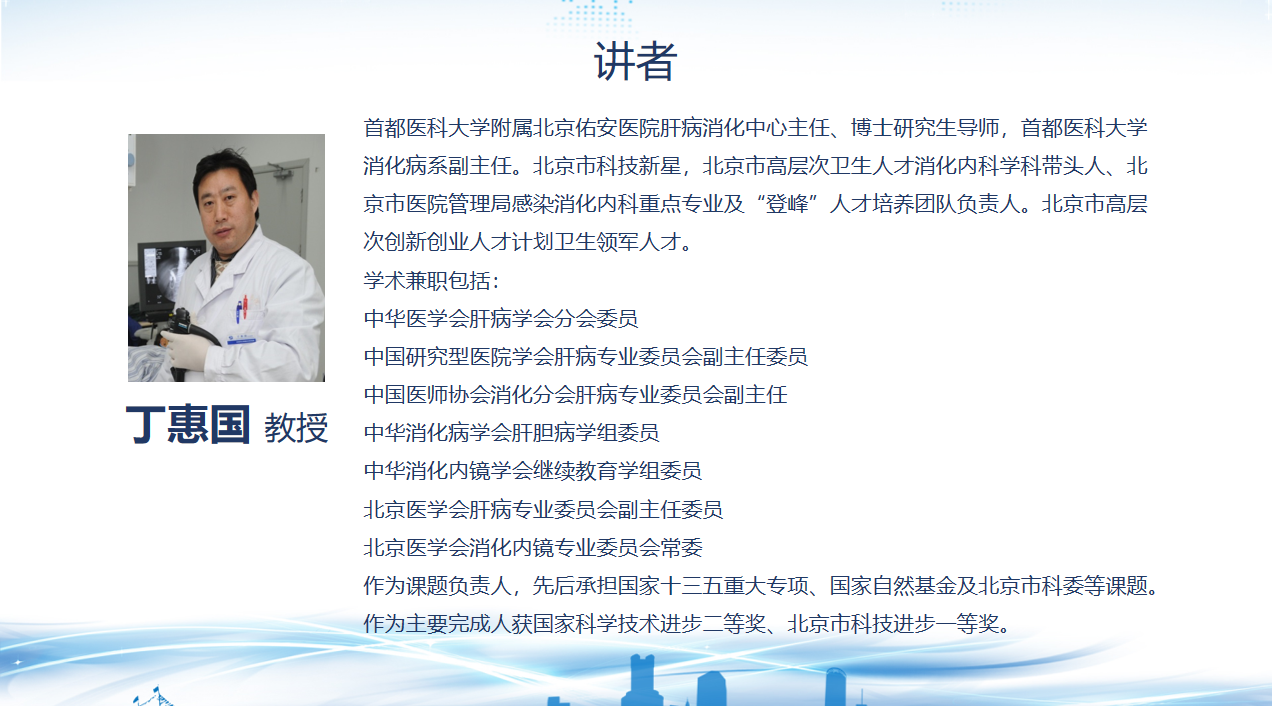 讲者

丁惠国 教授

首都医科大学附属北京佑安医院肝病消化中心主任、博士研究生导师，首都医科大学消化病系副主任。北京市科技新星，北京市高层次卫生人才消化内科学科带头人、北京市医院管理局感染消化内科重点专业及“登峰”人才培养团队负责人。北京市高层次创新创业人才计划卫生领军人才。

学术兼职包括：
中华医学会肝病学会分会委员
中国研究型医院学会肝病专业委员会副主任委员
中国医师协会消化分会肝病专业委员会副主任
中华消化病学会肝胆病学组委员
中华消化内镜学会继续教育学组委员
北京医学会肝病专业委员会副主任委员
北京医学会消化内镜专业委员会常委
作为课题负责人，先后承担国家十三五重大专项、国家自然基金及北京市科委等课题。
作为主要完成人获国家科学技术进步二等奖、北京市科技进步一等奖。